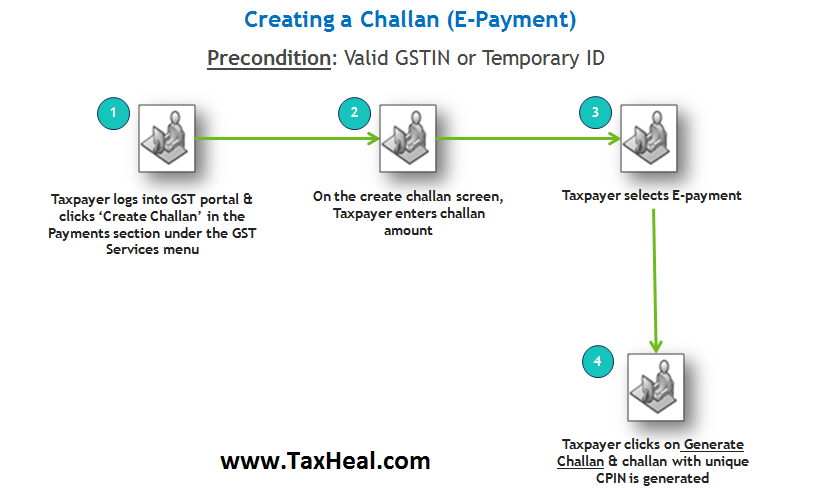 Creating a Challan (E-Payment)

Precondition: Valid GSTIN or Temporary ID

1

Taxpayer logs into GST portal & clicks 'Create Challan' in the Payments section under the GST Services menu

2

On the create challan screen, Taxpayer enters challan amount

3

Taxpayer selects E-payment

4

Taxpayer clicks on Generate Challan & challan with unique CPIN is generated

www.TaxHeal.com